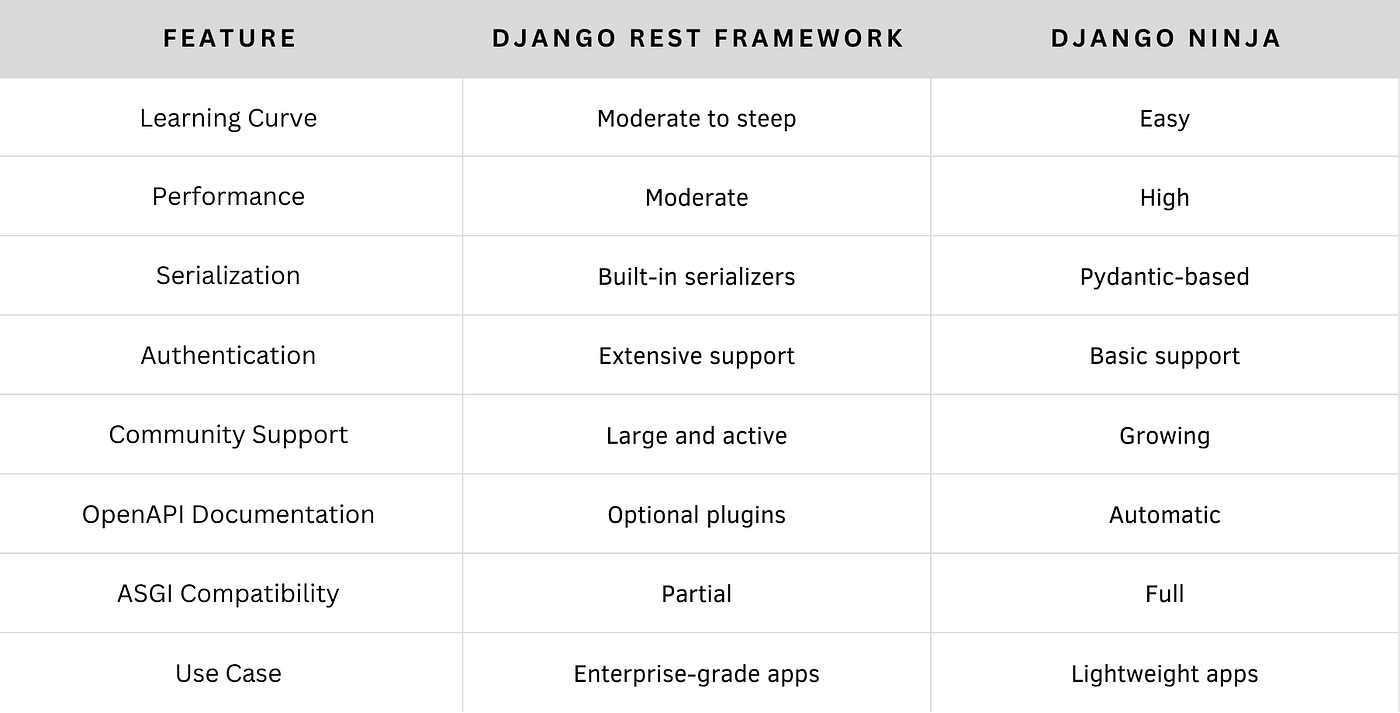 | FEATURE | DJANGO REST FRAMEWORK | DJANGO NINJA |
|---|---|---|
| Learning Curve | Moderate to steep | Easy |
| Performance | Moderate | High |
| Serialization | Built-in serializers | Pydantic-based |
| Authentication | Extensive support | Basic support |
| Community Support | Large and active | Growing |
| OpenAPI Documentation | Optional plugins | Automatic |
| ASGI Compatibility | Partial | Full |
| Use Case | Enterprise-grade apps | Lightweight apps |